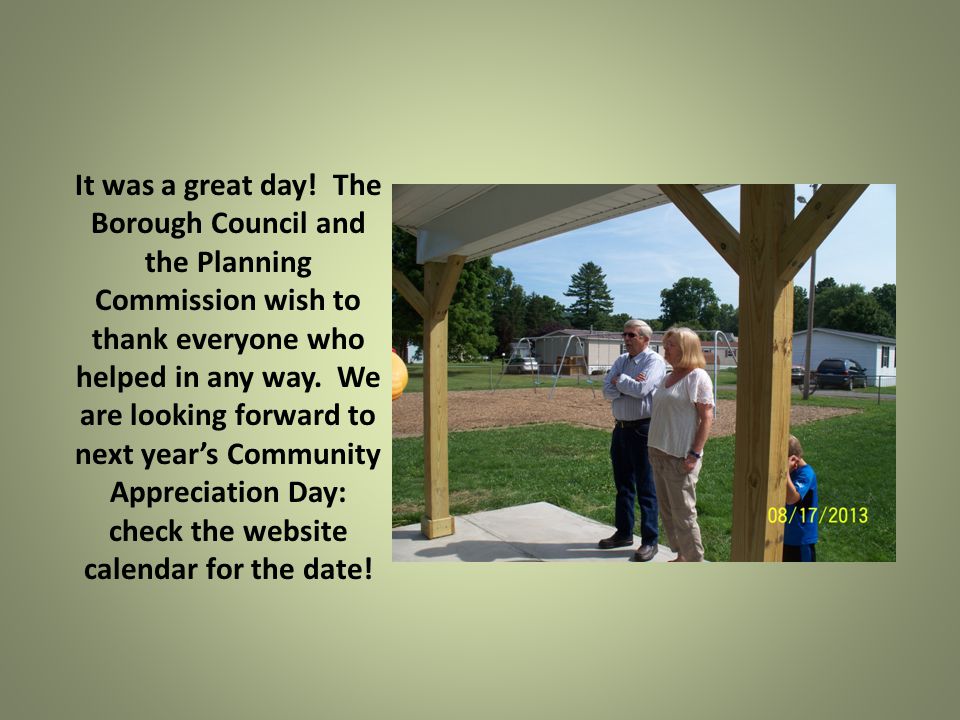 It was a great day! The Borough Council and the Planning Commission wish to thank everyone who helped in any way. We are looking forward to next year's Community Appreciation Day: check the website calendar for the date!

08/17/2013